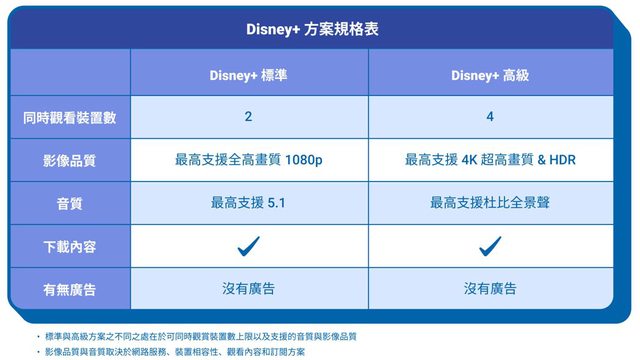 Disney+ 方案規格表

|  | Disney+ 標準 | Disney+ 高級 |
|---|---|---|
| 同時觀看裝置數 | 2 | 4 |
| 影像品質 | 最高支援全高畫質 1080p | 最高支援 4K 超高畫質 & HDR |
| 音質 | 最高支援 5.1 | 最高支援杜比全景聲 |
| 下載內容 | ✓ | ✓ |
| 有無廣告 | 沒有廣告 | 沒有廣告 |

• 標準與高級方案之不同之處在於可同時觀賞裝置數上限以及支援的音質與影像品質
• 影像品質與音質取決於網路服務、裝置相容性、觀看內容和訂閱方案